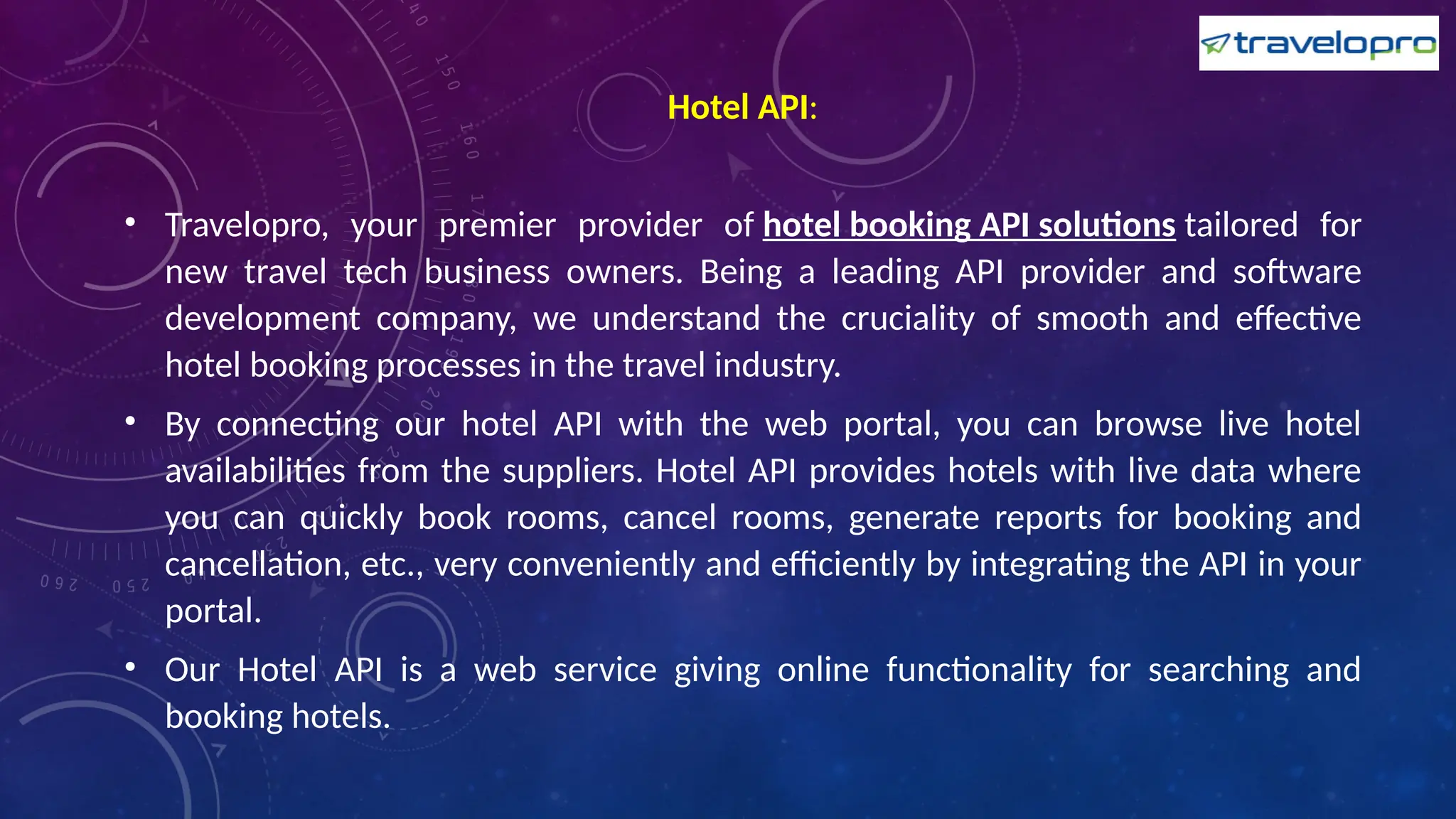 travelopro

Hotel API:

• Travelopro, your premier provider of hotel booking API solutions tailored for new travel tech business owners. Being a leading API provider and software development company, we understand the cruciality of smooth and effective hotel booking processes in the travel industry.

• By connecting our hotel API with the web portal, you can browse live hotel availabilities from the suppliers. Hotel API provides hotels with live data where you can quickly book rooms, cancel rooms, generate reports for booking and cancellation, etc., very conveniently and efficiently by integrating the API in your portal.

• Our Hotel API is a web service giving online functionality for searching and booking hotels.